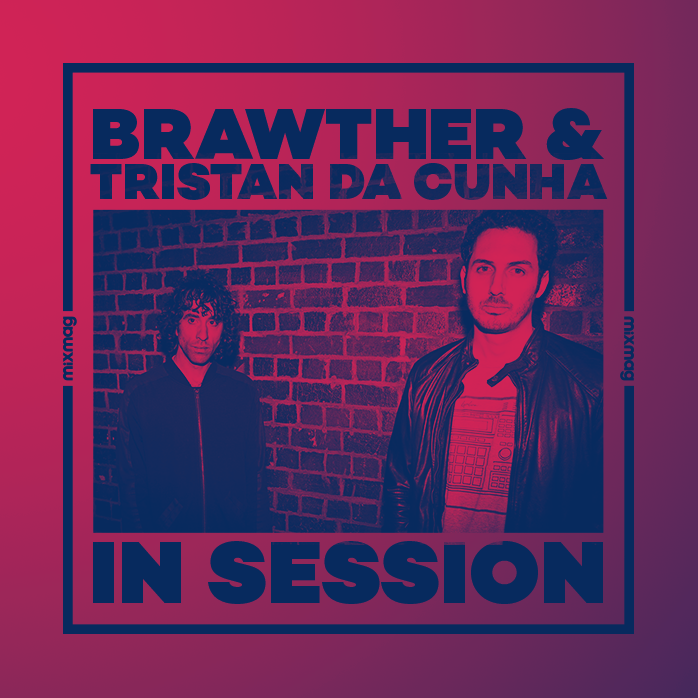 BRAWTHER &
TRISTAN DA CUNHA

mixmag

mixmag

IN SESSION